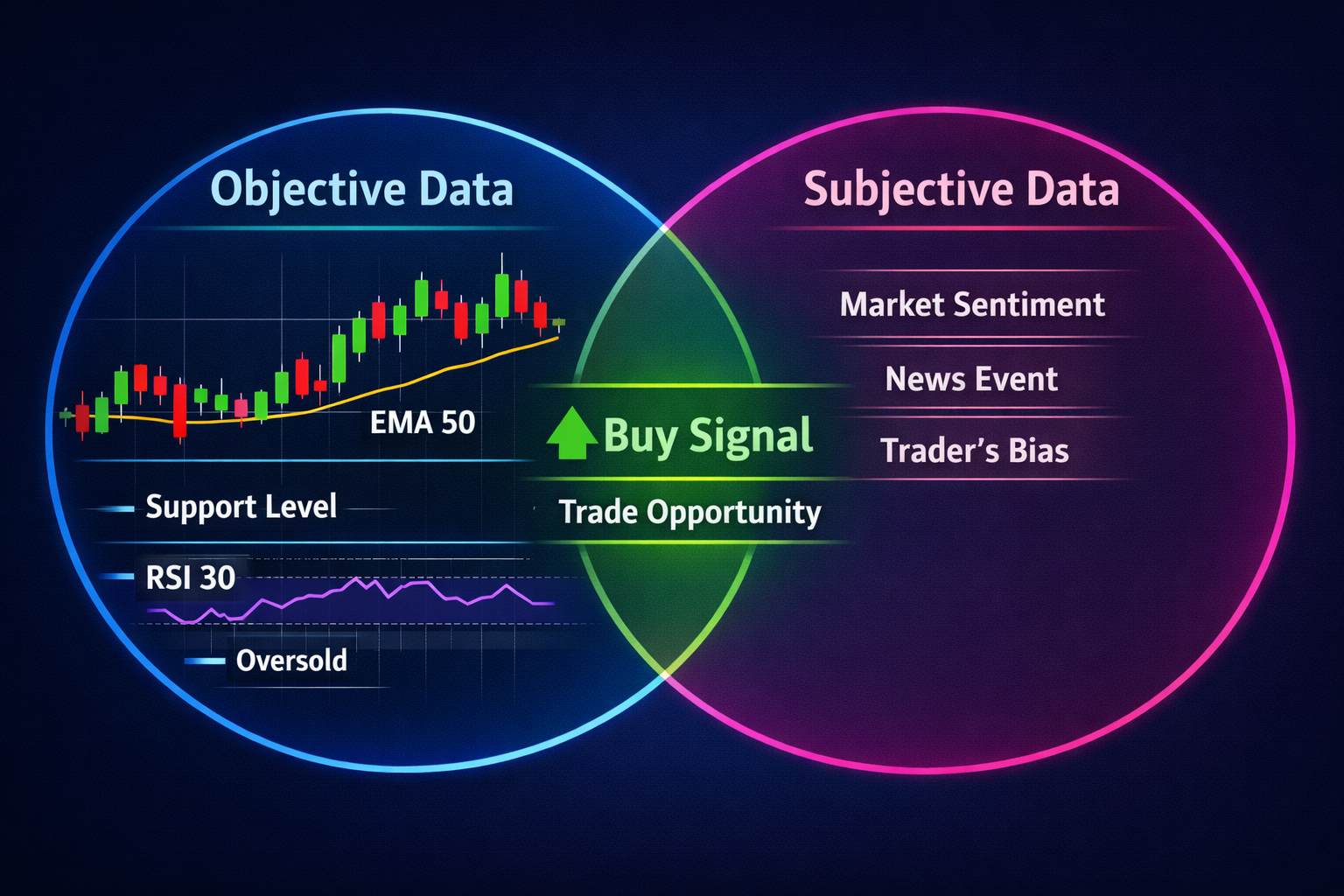 Objective Data

EMA 50

Support Level

RSI 30

Oversold

Buy Signal

Trade Opportunity

Subjective Data

Market Sentiment

News Event

Trader's Bias